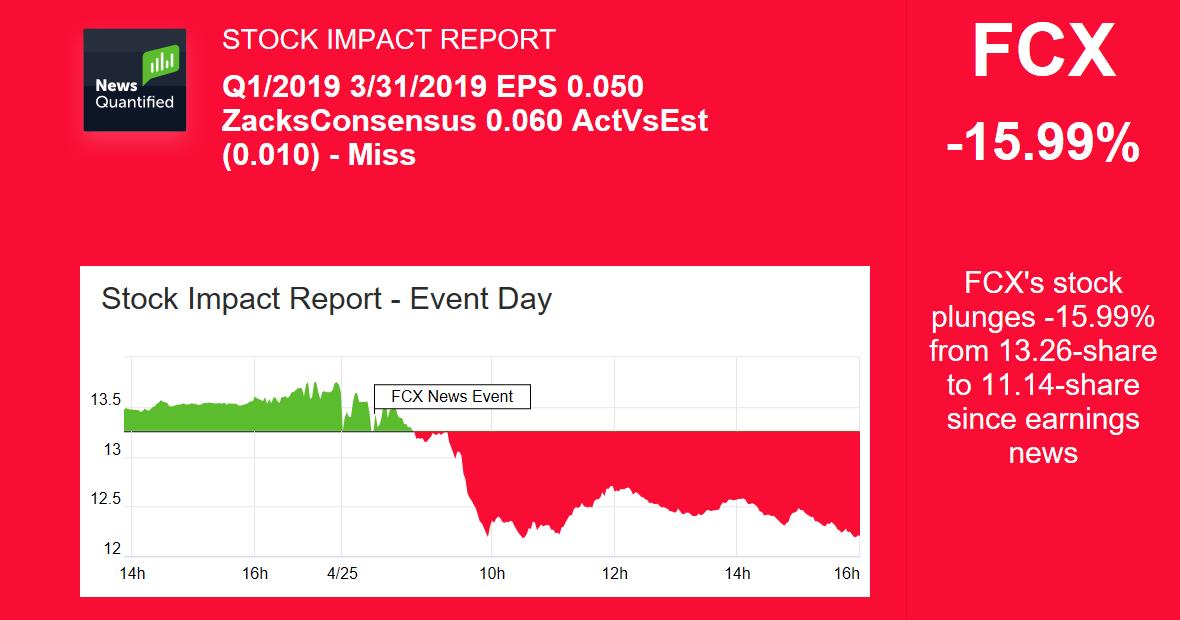 News Quantified

STOCK IMPACT REPORT

Q1/2019 3/31/2019 EPS 0.050 ZacksConsensus 0.060 ActVsEst (0.010) - Miss

FCX

-15.99%

Stock Impact Report - Event Day

FCX News Event

13.5
13
12.5
12

14h 16h 4/25 10h 12h 14h 16h

FCX's stock plunges -15.99% from 13.26-share to 11.14-share since earnings news